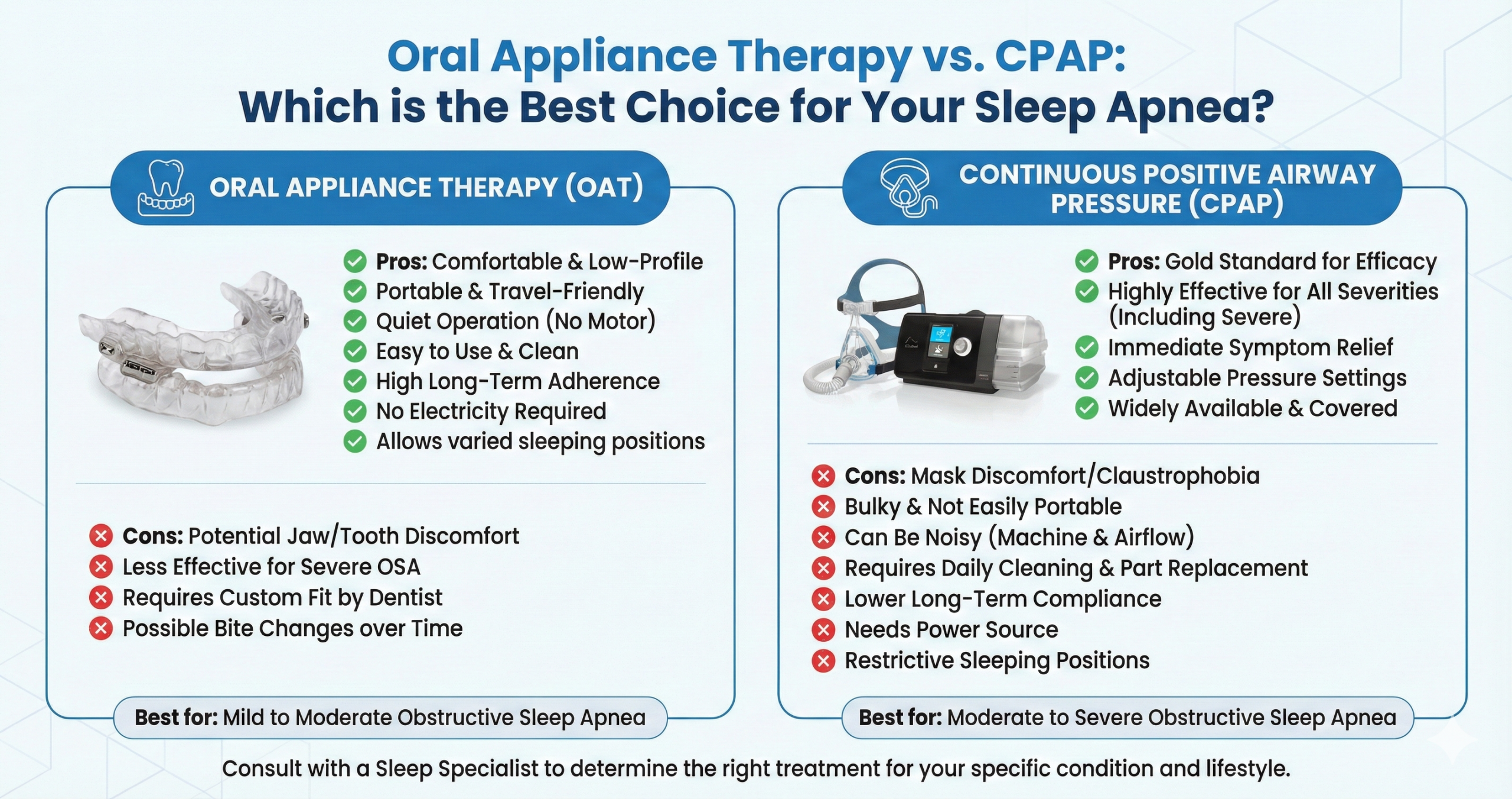 Oral Appliance Therapy vs. CPAP:
Which is the Best Choice for Your Sleep Apnea?

ORAL APPLIANCE THERAPY (OAT)

Pros: Comfortable & Low-Profile
Portable & Travel-Friendly
Quiet Operation (No Motor)
Easy to Use & Clean
High Long-Term Adherence
No Electricity Required
Allows varied sleeping positions

Cons: Potential Jaw/Tooth Discomfort
Less Effective for Severe OSA
Requires Custom Fit by Dentist
Possible Bite Changes over Time

Best for: Mild to Moderate Obstructive Sleep Apnea

CONTINUOUS POSITIVE AIRWAY PRESSURE (CPAP)

Pros: Gold Standard for Efficacy
Highly Effective for All Severities (Including Severe)
Immediate Symptom Relief
Adjustable Pressure Settings
Widely Available & Covered

Cons: Mask Discomfort/Claustrophobia
Bulky & Not Easily Portable
Can Be Noisy (Machine & Airflow)
Requires Daily Cleaning & Part Replacement
Lower Long-Term Compliance
Needs Power Source
Restrictive Sleeping Positions

Best for: Moderate to Severe Obstructive Sleep Apnea

Consult with a Sleep Specialist to determine the right treatment for your specific condition and lifestyle.